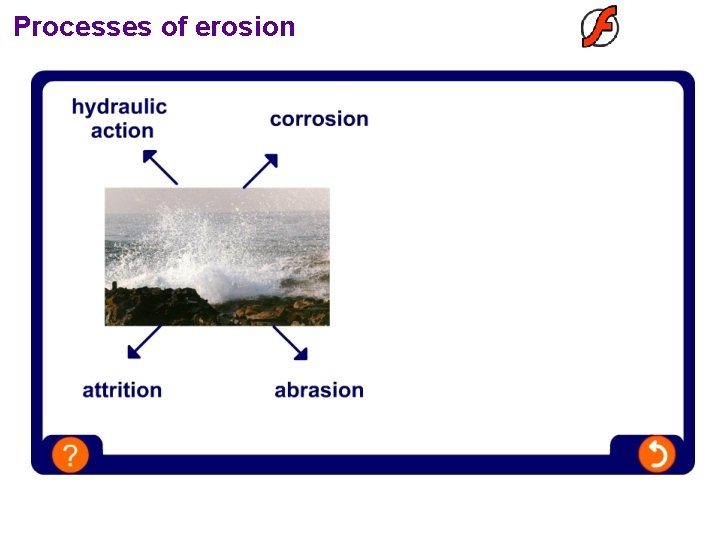 Processes of erosion

hydraulic action

corrosion

attrition

abrasion

?